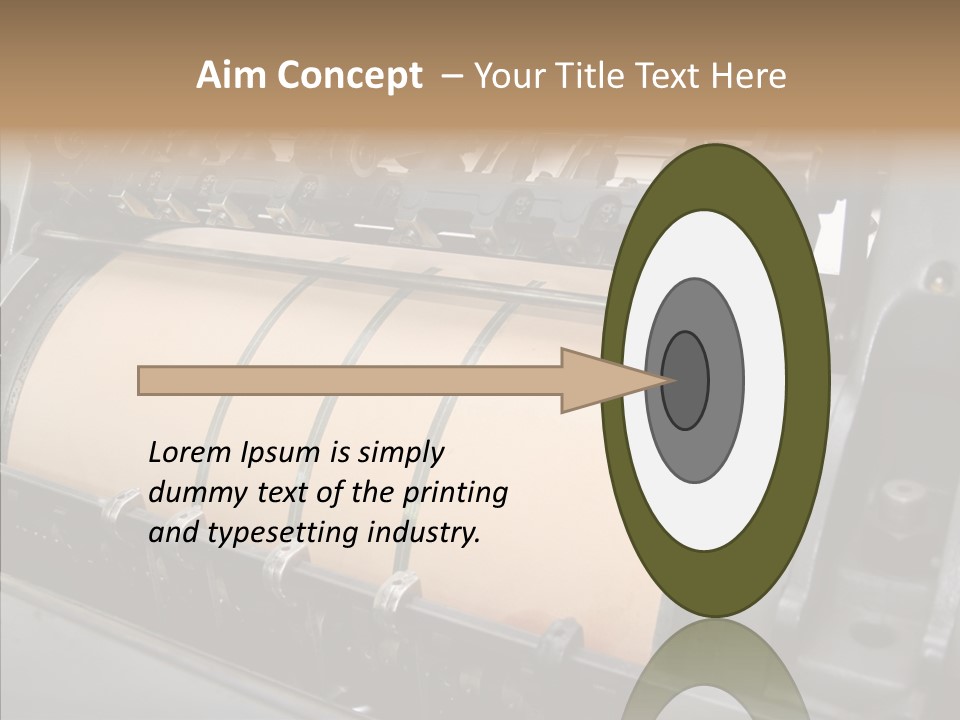 Aim Concept – Your Title Text Here

Lorem Ipsum is simply dummy text of the printing and typesetting industry.